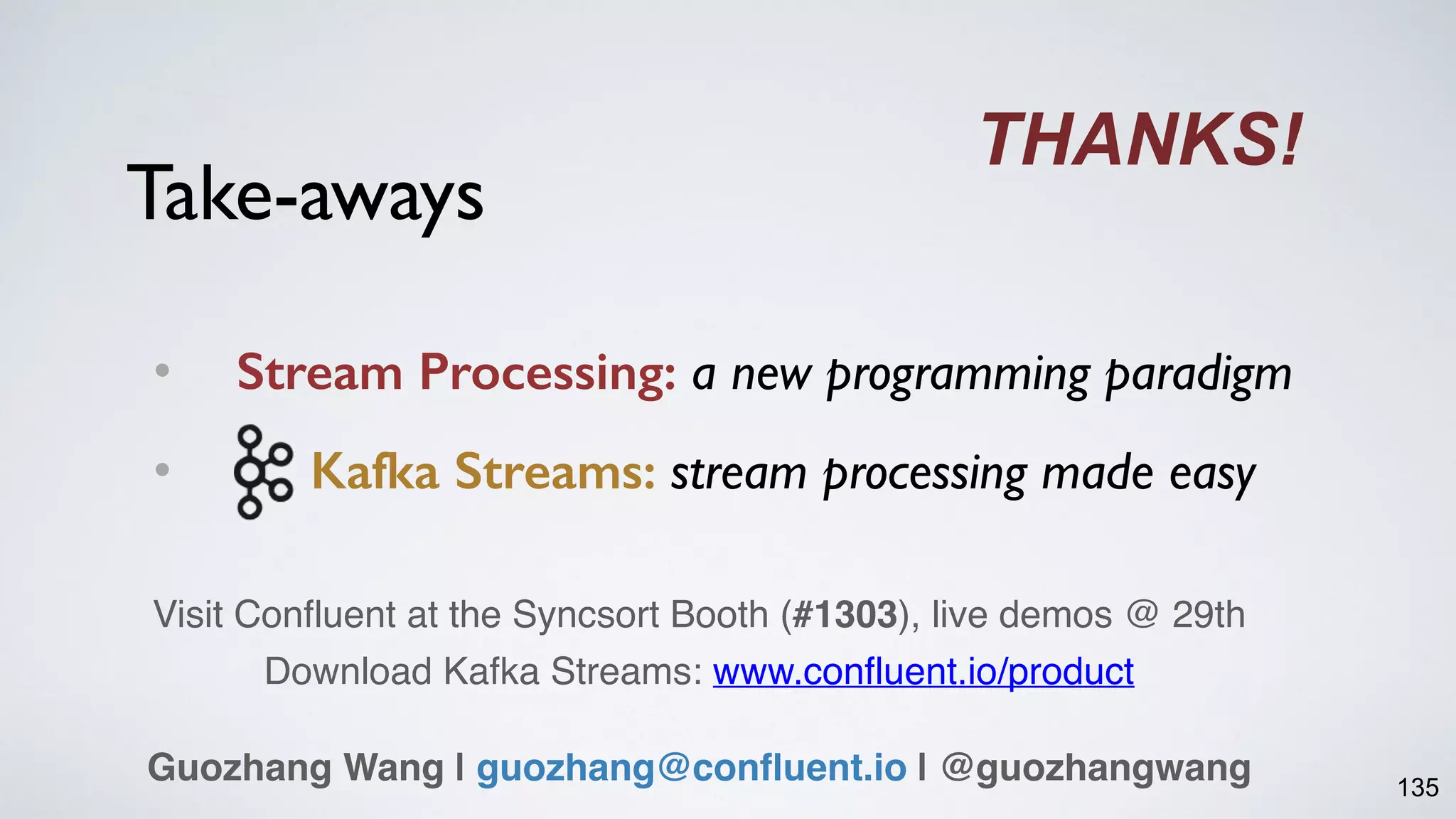 THANKS!

Take-aways

• Stream Processing: a new programming paradigm
• Kafka Streams: stream processing made easy

Visit Confluent at the Syncsort Booth (#1303), live demos @ 29th
Download Kafka Streams: www.confluent.io/product

Guozhang Wang | guozhang@confluent.io | @guozhangwang

135